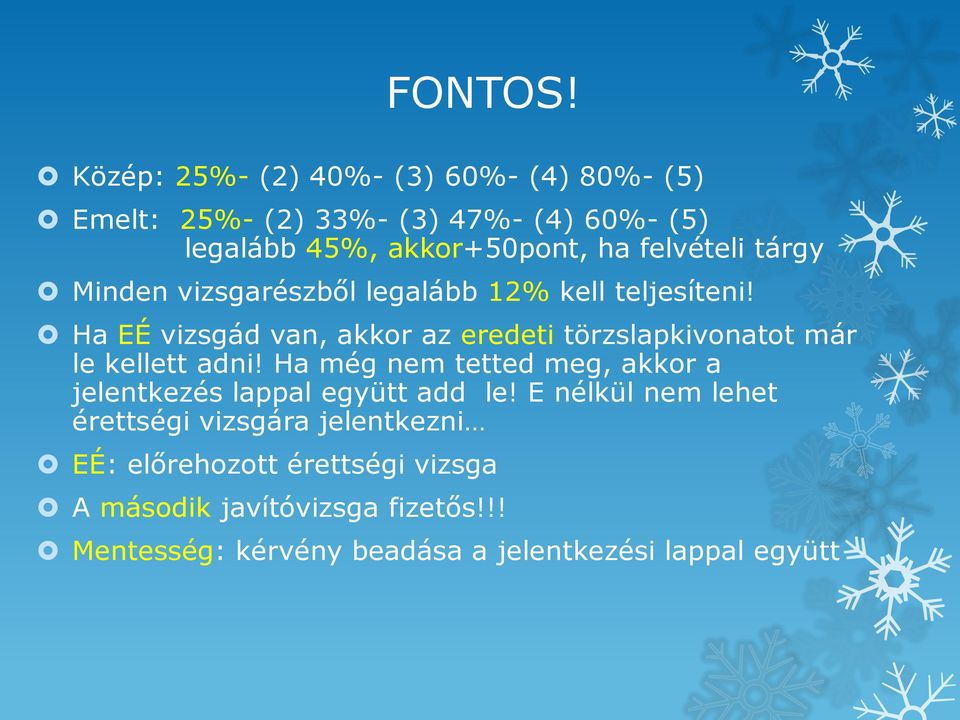 FONTOS!

Közép: 25%- (2) 40%- (3) 60%- (4) 80%- (5)

Emelt: 25%- (2) 33%- (3) 47%- (4) 60%- (5)
legalább 45%, akkor+50pont, ha felvételi tárgy

Minden vizsgarészből legalább 12% kell teljesíteni!

Ha EÉ vizsgád van, akkor az eredeti törzslapkivonatot már le kellett adni! Ha még nem tetted meg, akkor a jelentkezés lappal együtt add le! E nélkül nem lehet érettségi vizsgára jelentkezni…

EÉ: előrehozott érettségi vizsga

A második javítóvizsga fizetős!!!

Mentesség: kérvény beadása a jelentkezési lappal együtt